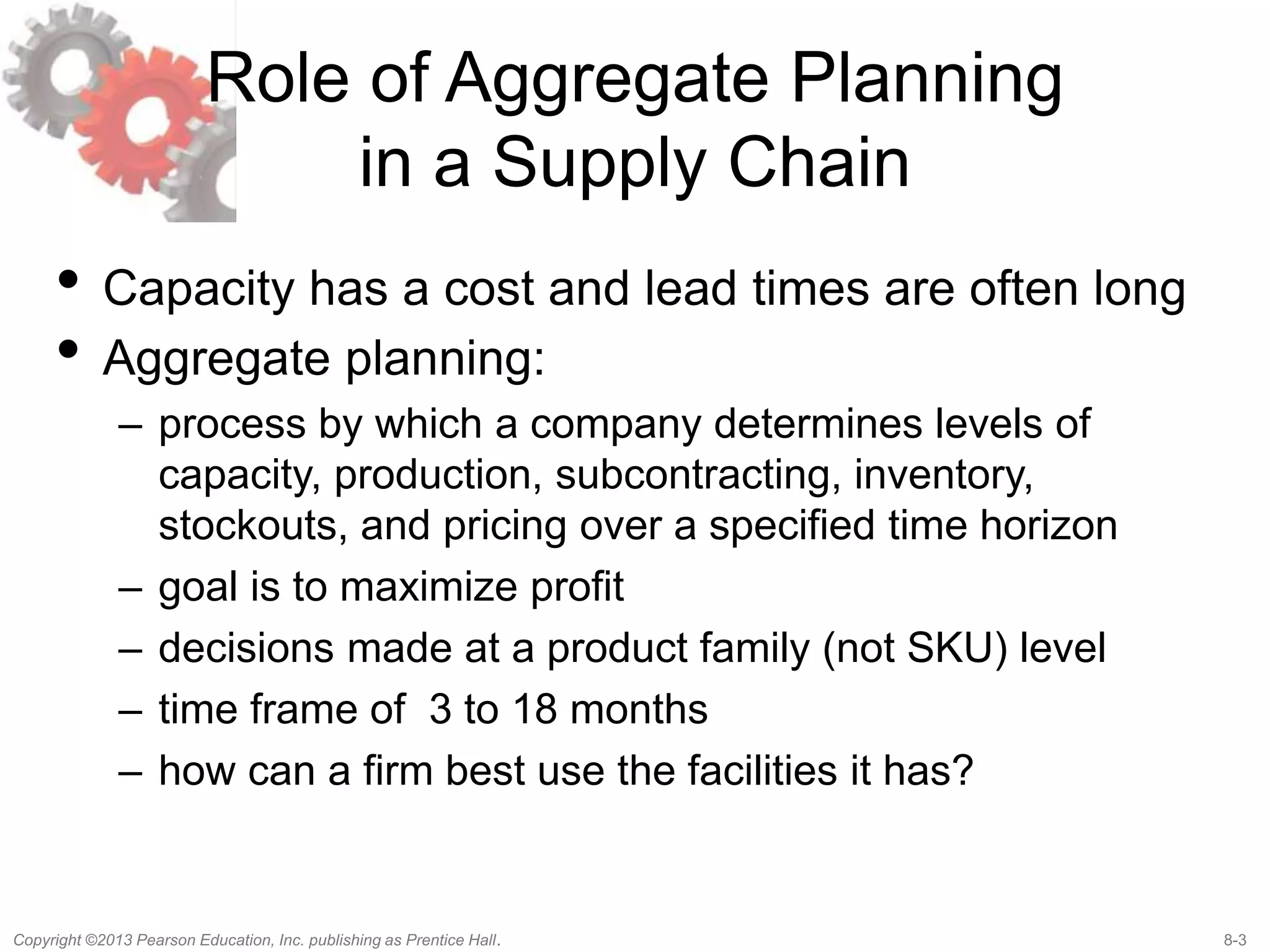 Role of Aggregate Planning in a Supply Chain

• Capacity has a cost and lead times are often long
• Aggregate planning:
– process by which a company determines levels of capacity, production, subcontracting, inventory, stockouts, and pricing over a specified time horizon
– goal is to maximize profit
– decisions made at a product family (not SKU) level
– time frame of 3 to 18 months
– how can a firm best use the facilities it has?

Copyright ©2013 Pearson Education, Inc. publishing as Prentice Hall.

8-3